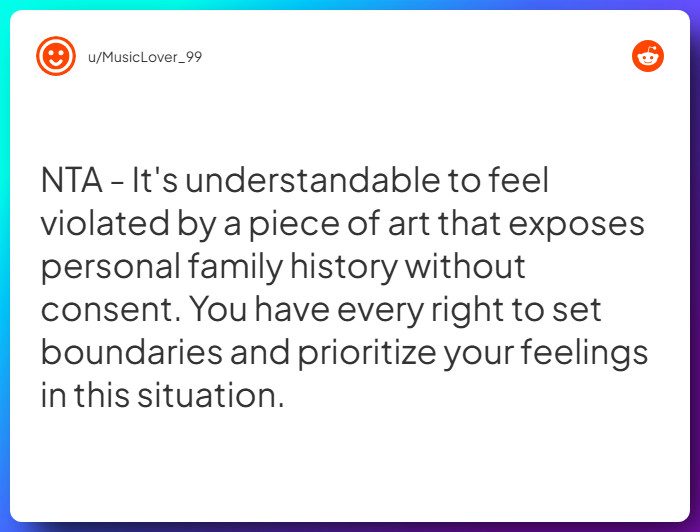 u/MusicLover_99

NTA - It's understandable to feel violated by a piece of art that exposes personal family history without consent. You have every right to set boundaries and prioritize your feelings in this situation.